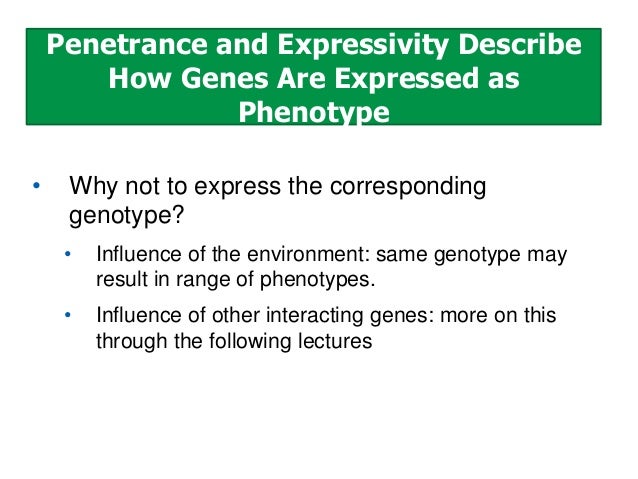 Penetrance and Expressivity Describe How Genes Are Expressed as Phenotype

• Why not to express the corresponding genotype?

• Influence of the environment: same genotype may result in range of phenotypes.

• Influence of other interacting genes: more on this through the following lectures